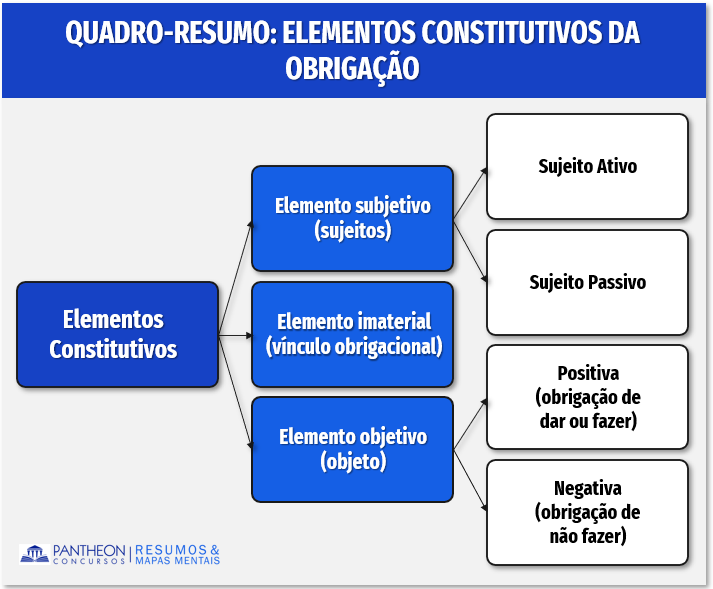 QUADRO-RESUMO: ELEMENTOS CONSTITUTIVOS DA OBRIGAÇÃO

Elementos Constitutivos

Elemento subjetivo (sujeitos)

Elemento imaterial (vínculo obrigacional)

Elemento objetivo (objeto)

Sujeito Ativo

Sujeito Passivo

Positiva (obrigação de dar ou fazer)

Negativa (obrigação de não fazer)

PANTHEON CONCURSOS | RESUMOS & MAPAS MENTAIS